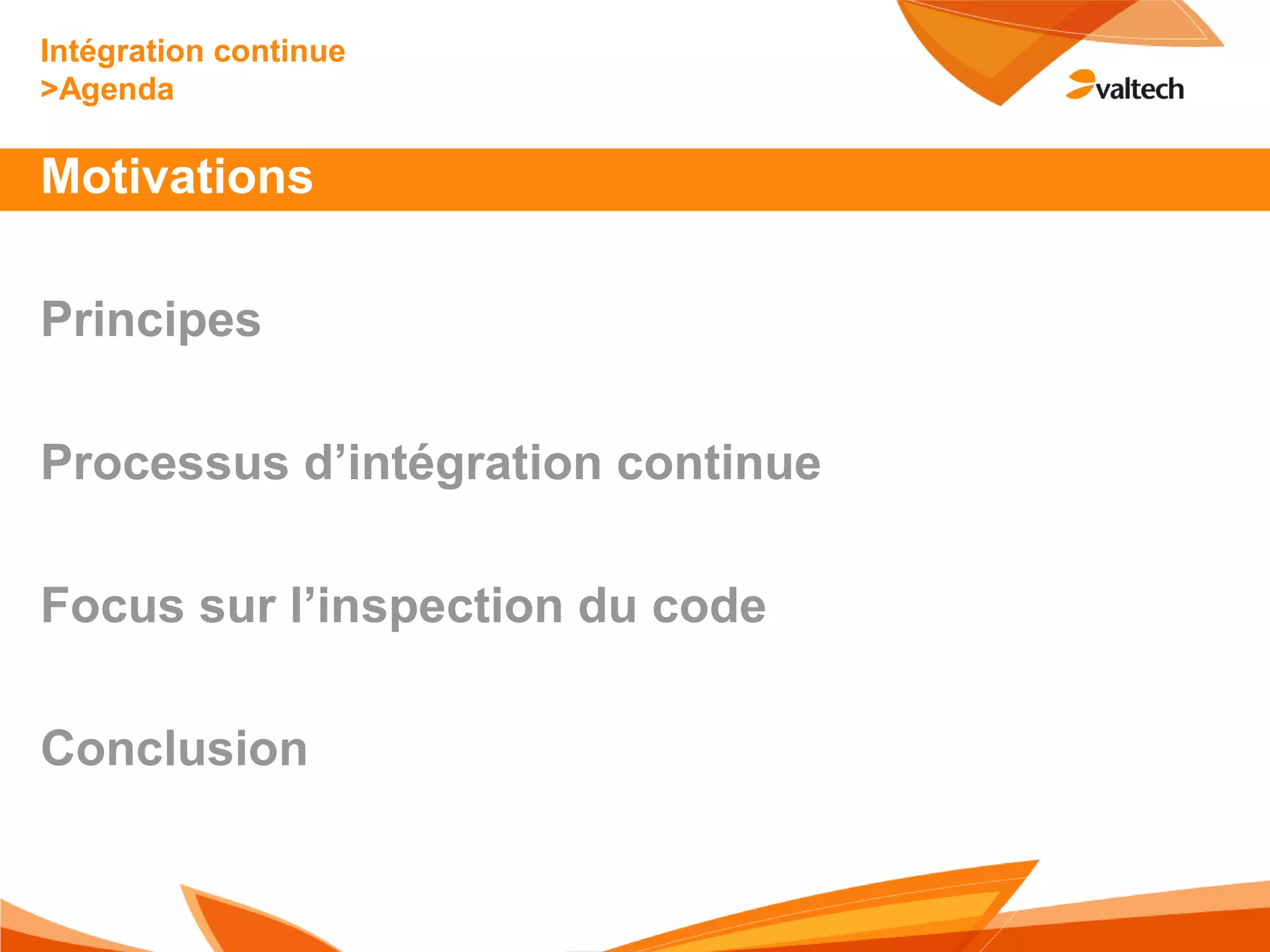 Intégration continue
>Agenda

valtech

Motivations

Principes

Processus d’intégration continue

Focus sur l’inspection du code

Conclusion